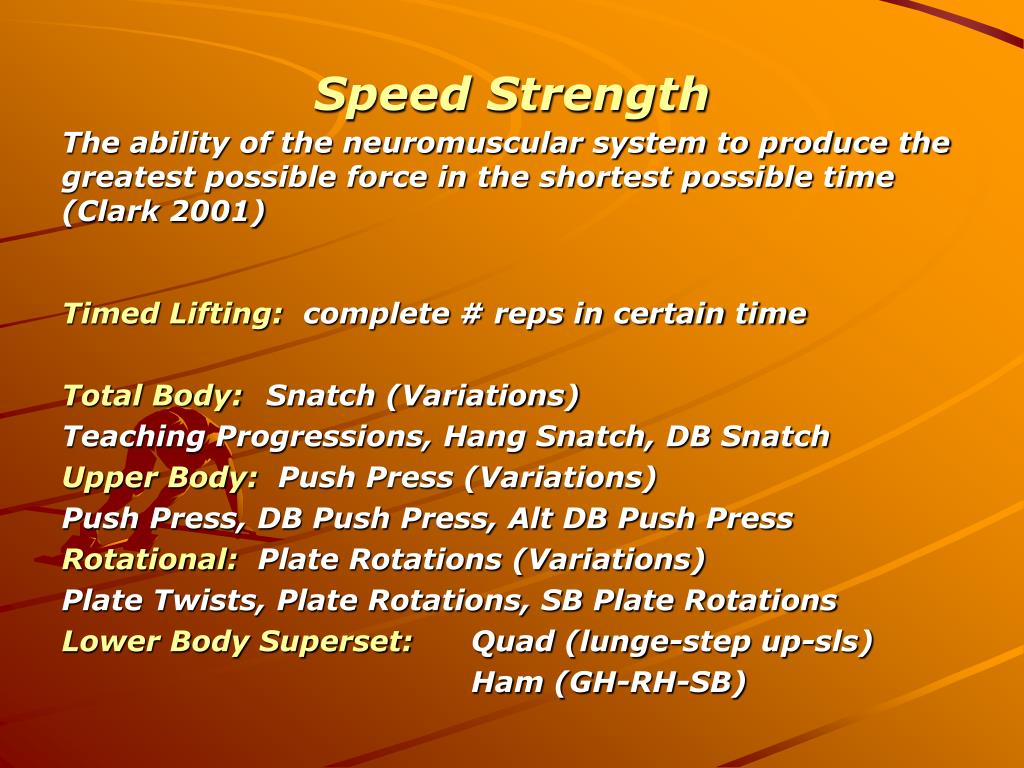 Speed Strength

The ability of the neuromuscular system to produce the greatest possible force in the shortest possible time (Clark 2001)

Timed Lifting: complete # reps in certain time

Total Body: Snatch (Variations)
Teaching Progressions, Hang Snatch, DB Snatch
Upper Body: Push Press (Variations)
Push Press, DB Push Press, Alt DB Push Press
Rotational: Plate Rotations (Variations)
Plate Twists, Plate Rotations, SB Plate Rotations
Lower Body Superset: Quad (lunge-step up-sls)
Ham (GH-RH-SB)